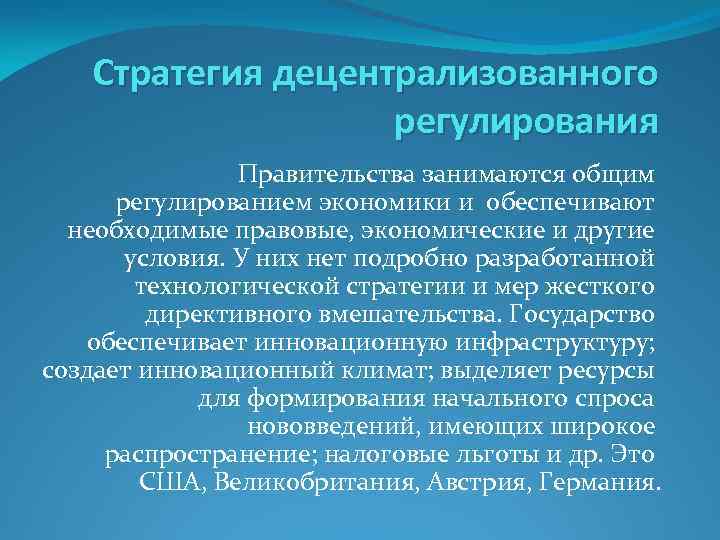 Стратегия децентрализованного регулирования

Правительства занимаются общим регулированием экономики и обеспечивают необходимые правовые, экономические и другие условия. У них нет подробно разработанной технологической стратегии и мер жесткого директивного вмешательства. Государство обеспечивает инновационную инфраструктуру; создает инновационный климат; выделяет ресурсы для формирования начального спроса нововведений, имеющих широкое распространение; налоговые льготы и др. Это США, Великобритания, Австрия, Германия.